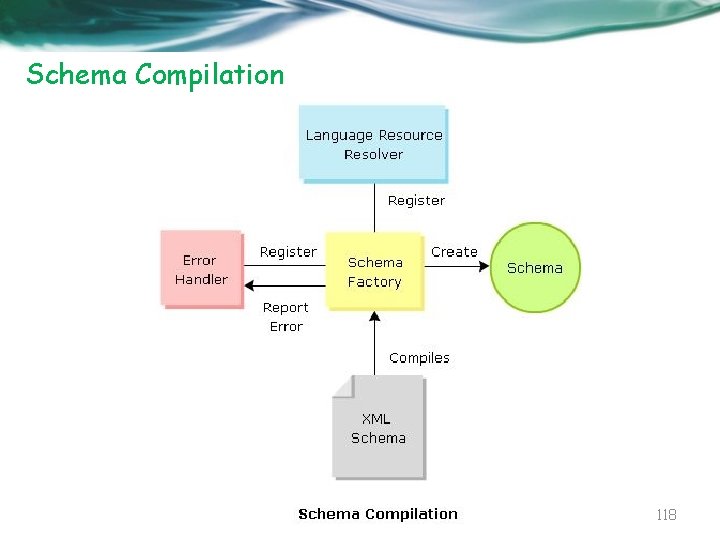 Schema Compilation

Language Resource Resolver

Register

Error Handler

Register

Report Error

Schema Factory

Create

Schema

Compiles

XML Schema

Schema Compilation

118